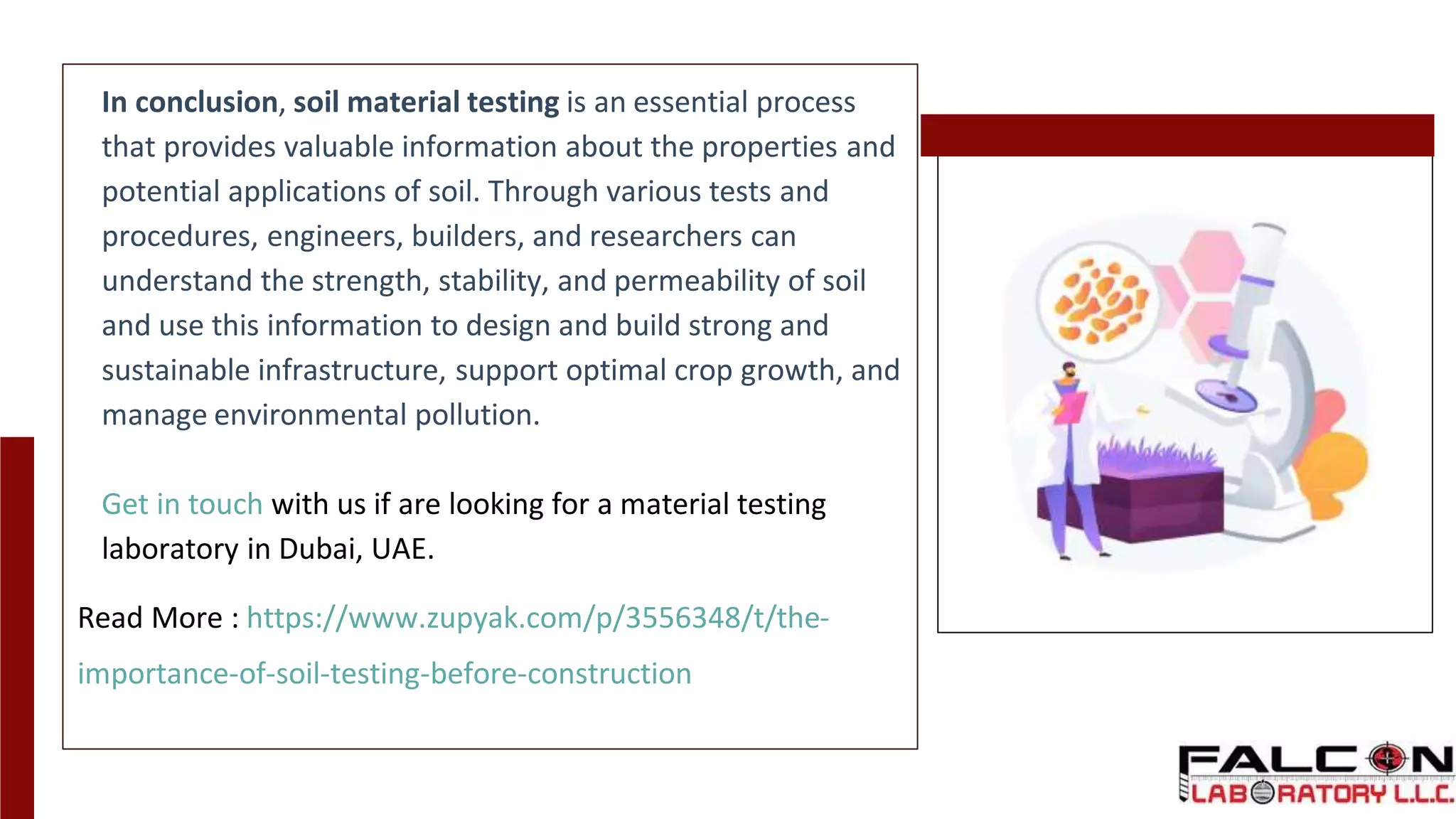 In conclusion, soil material testing is an essential process that provides valuable information about the properties and potential applications of soil. Through various tests and procedures, engineers, builders, and researchers can understand the strength, stability, and permeability of soil and use this information to design and build strong and sustainable infrastructure, support optimal crop growth, and manage environmental pollution.

Get in touch with us if are looking for a material testing laboratory in Dubai, UAE.

Read More : https://www.zupyak.com/p/3556348/t/the-importance-of-soil-testing-before-construction

FALCON LABORATORY L.L.C.